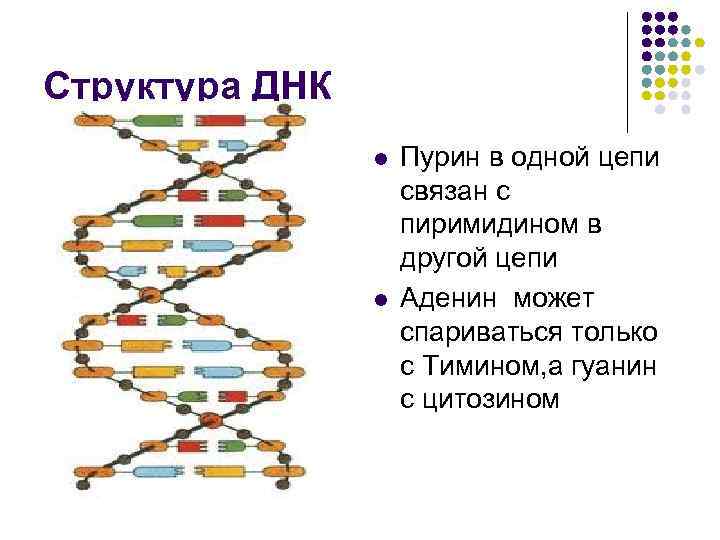 Структура ДНК

- Пурин в одной цепи связан с пиримидином в другой цепи
- Аденин  может спариваться только с Тимином,а гуанин с цитозином